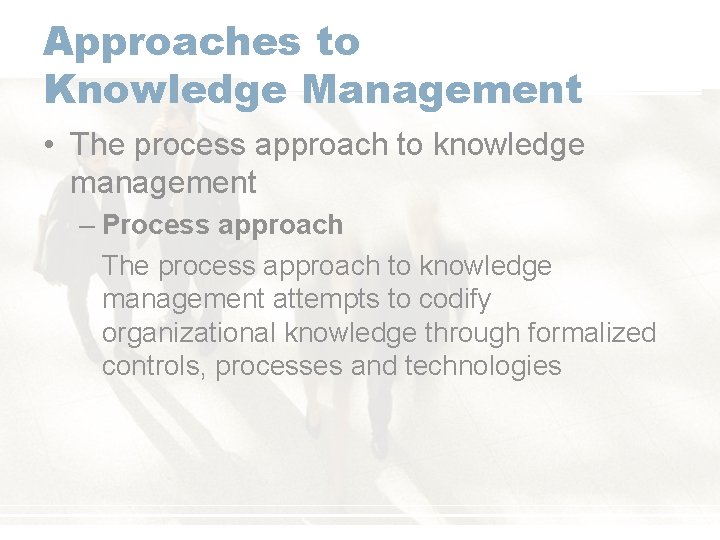 Approaches to Knowledge Management

• The process approach to knowledge management

– Process approach

The process approach to knowledge management attempts to codify organizational knowledge through formalized controls, processes and technologies